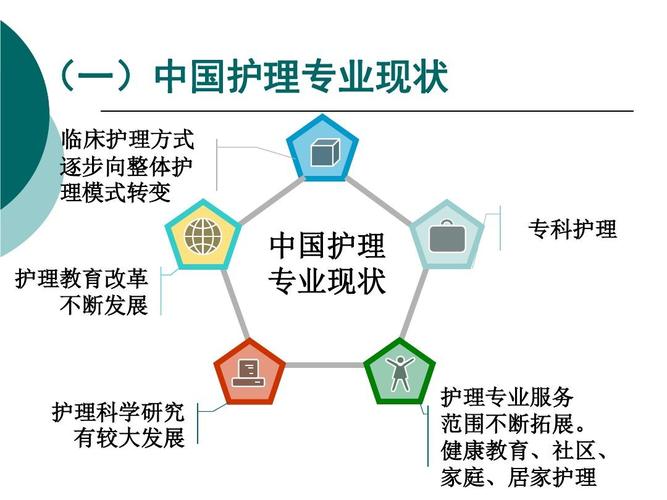 （一）中国护理专业现状

临床护理方式逐步向整体护理模式转变

专科护理

中国护理专业现状

护理教育改革不断发展

护理科学研究有较大发展

护理专业服务范围不断拓展。健康教育、社区、家庭、居家护理